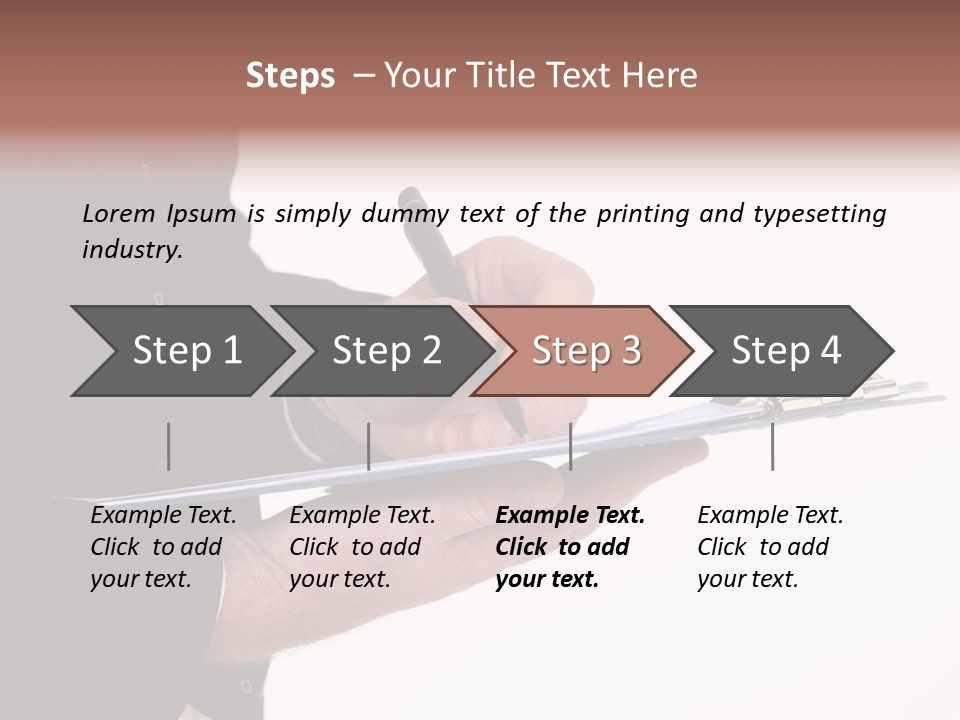 Steps – Your Title Text Here

Lorem Ipsum is simply dummy text of the printing and typesetting industry.

Step 1

Step 2

Step 3

Step 4

Example Text. Click to add your text.

Example Text. Click to add your text.

Example Text. Click to add your text.

Example Text. Click to add your text.